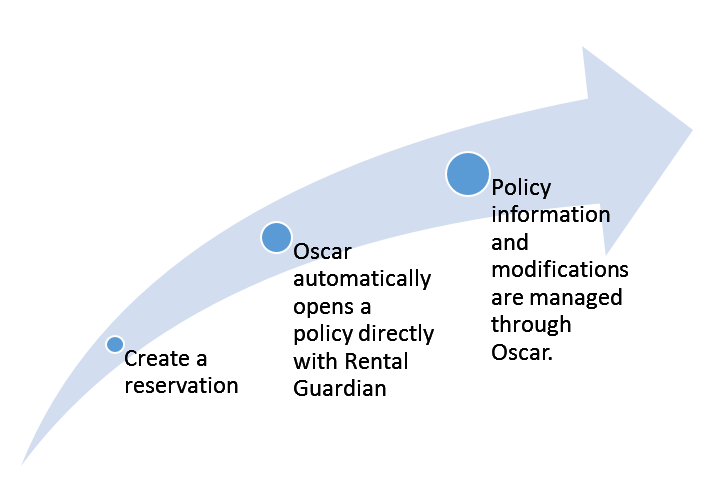 Create a reservation

Oscar automatically opens a policy directly with Rental Guardian

Policy information and modifications are managed through Oscar.